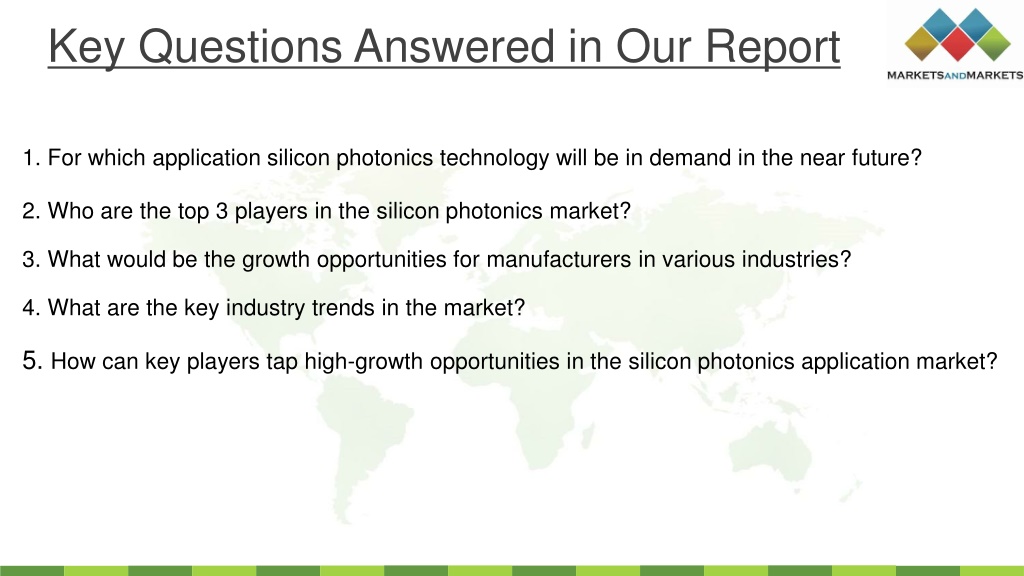 Key Questions Answered in Our Report

MARKETSANDMARKETS

1. For which application silicon photonics technology will be in demand in the near future?

2. Who are the top 3 players in the silicon photonics market?

3. What would be the growth opportunities for manufacturers in various industries?

4. What are the key industry trends in the market?

5. How can key players tap high-growth opportunities in the silicon photonics application market?